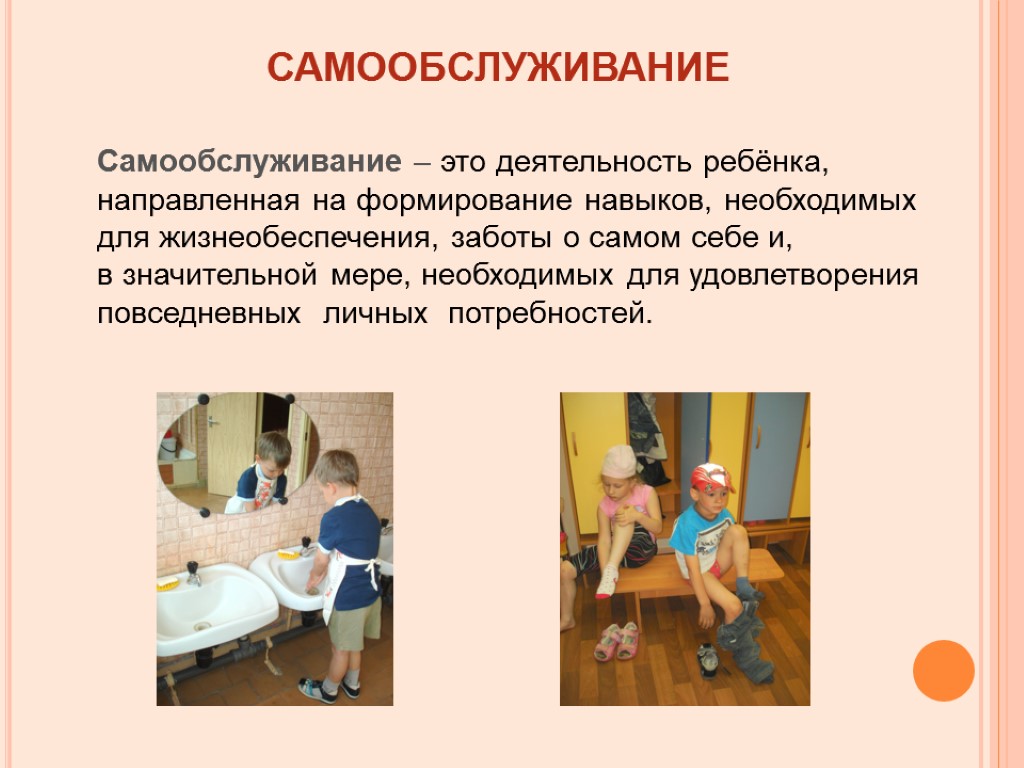 САМООБСЛУЖИВАНИЕ

Самообслуживание – это деятельность ребёнка, направленная на формирование навыков, необходимых для жизнеобеспечения, заботы о самом себе и, в значительной мере, необходимых для удовлетворения повседневных личных потребностей.